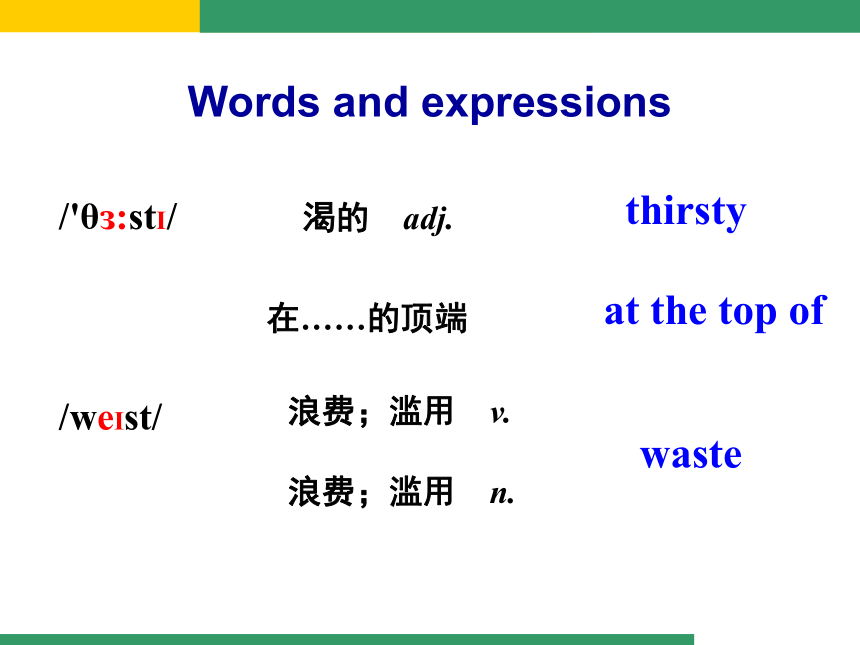 Words and expressions

/'θɜ:stɪ/ 渴的 adj. thirsty

在……的顶端 at the top of

/weɪst/ 浪费；滥用 v.

浪费；滥用 n. waste